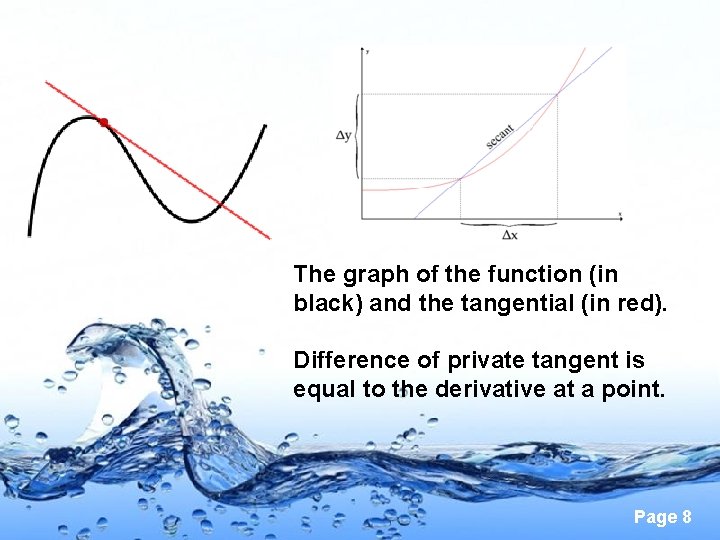 y

$\Delta y$

secant

x

$\Delta x$

The graph of the function (in black) and the tangential (in red).

Difference of private tangent is equal to the derivative at a point.

Page 8